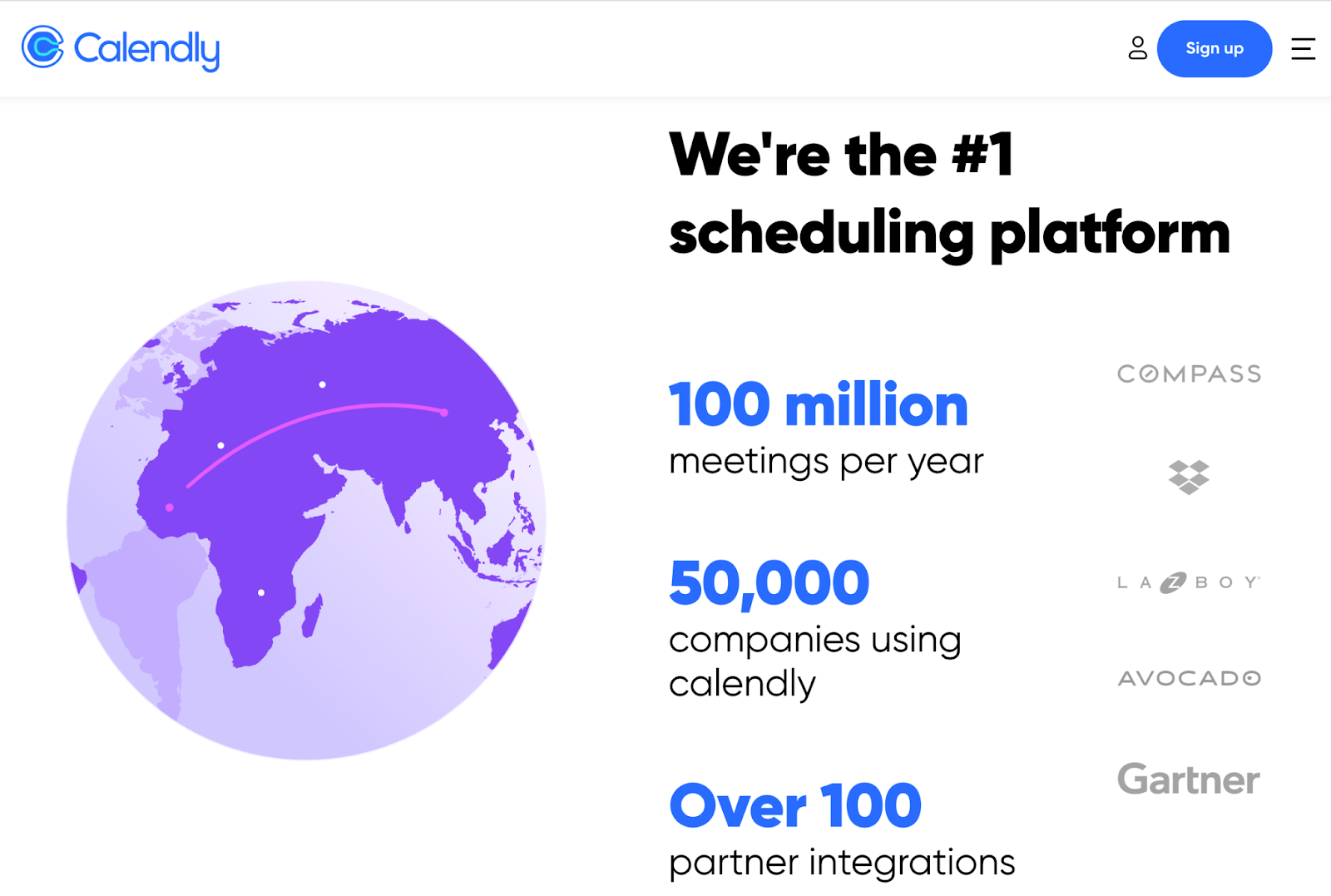 Calendly

Sign up

We're the #1 scheduling platform

100 million
meetings per year

50,000
companies using calendly

Over 100
partner integrations

COMPASS

LA Z BOY

AVOCADO

Gartner